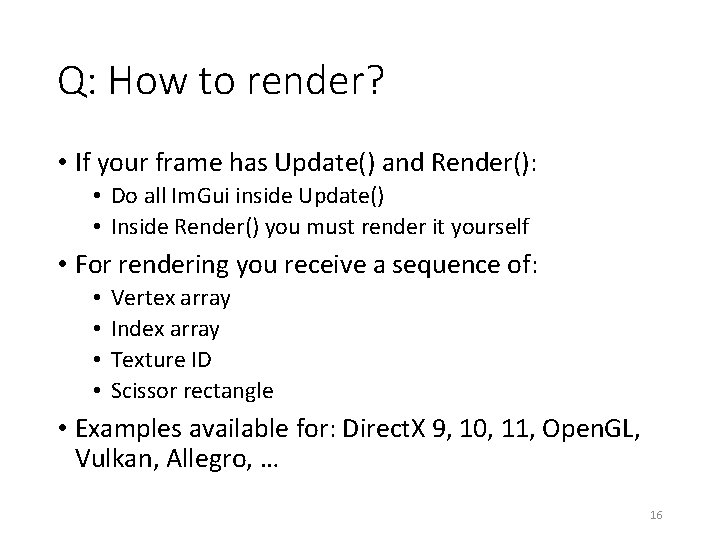 Q: How to render?

• If your frame has Update() and Render():
  • Do all ImGui inside Update()
  • Inside Render() you must render it yourself
• For rendering you receive a sequence of:
  • Vertex array
  • Index array
  • Texture ID
  • Scissor rectangle
• Examples available for: DirectX 9, 10, 11, OpenGL, Vulkan, Allegro, …

16